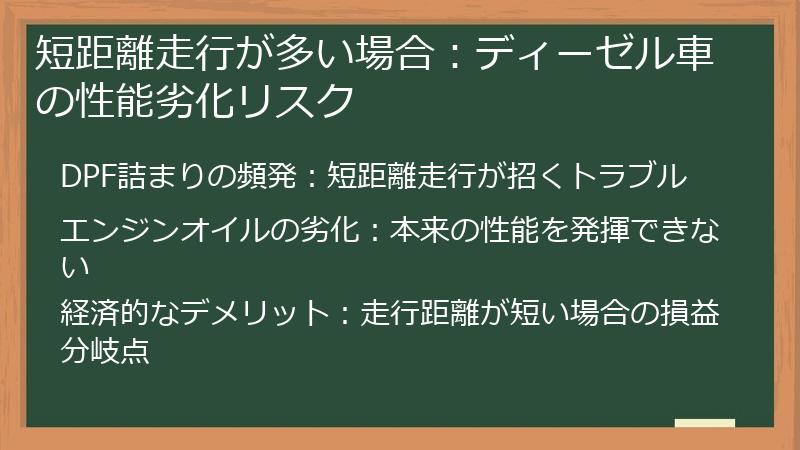 短距離走行が多い場合：ディーゼル車の性能劣化リスク

DPF詰まりの頻発：短距離走行が招くトラブル

エンジンオイルの劣化：本来の性能を発揮できない

経済的なデメリット：走行距離が短い場合の損益分岐点